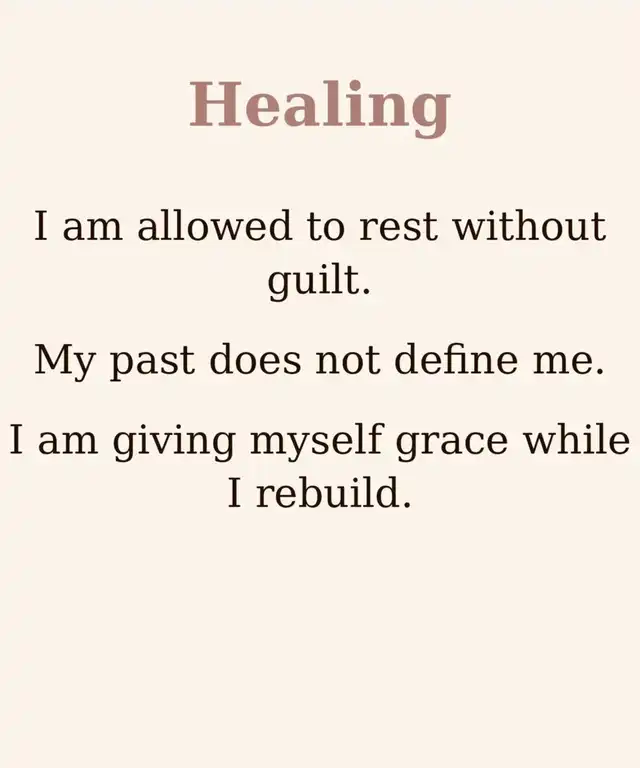 Healing

I am allowed to rest without guilt.

My past does not define me.

I am giving myself grace while I rebuild.